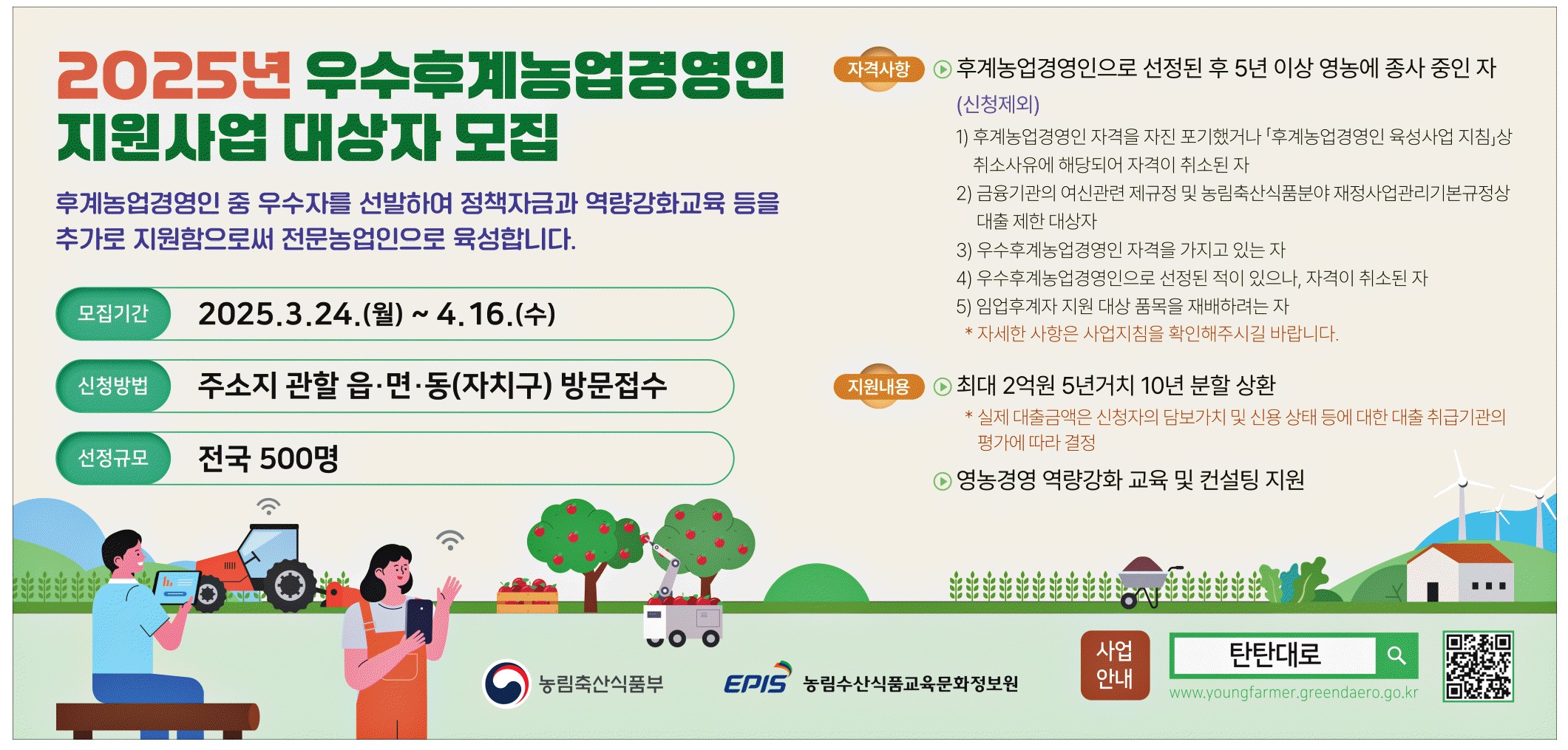 2025년 우수후계농업경영인 지원사업 대상자 모집

후계농업경영인 중 우수자를 선발하여 정책자금과 역량강화교육 등을 추가로 지원함으로써 전문농업인으로 육성합니다.

모집기간 2025.3.24.(월) ~ 4.16.(수)

신청방법 주소지 관할 읍·면·동(자치구) 방문접수

선정규모 전국 500명

자격사항 후계농업경영인으로 선정된 후 5년 이상 영농에 종사 중인 자

(신청제외)

1) 후계농업경영인 자격을 자진 포기했거나 「후계농업경영인 육성사업 지침」상 취소사유에 해당되어 자격이 취소된 자

2) 금융기관의 여신관련 제규정 및 농림축산식품분야 재정사업관리기본규정상 대출 제한 대상자

3) 우수후계농업경영인 자격을 가지고 있는 자

4) 우수후계농업경영인으로 선정된 적이 있으나, 자격이 취소된 자

5) 임업후계자 지원 대상 품목을 재배하려는 자

* 자세한 사항은 사업지침을 확인해주시길 바랍니다.

지원내용 최대 2억원 5년거치 10년 분할 상환

* 실제 대출금액은 신청자의 담보가치 및 신용 상태 등에 대한 대출 취급기관의 평가에 따라 결정

영농경영 역량강화 교육 및 컨설팅 지원

농림축산식품부

EPIS 농림수산식품교육문화정보원

사업 안내

탄탄대로

www.youngfarmer.greendaero.go.kr